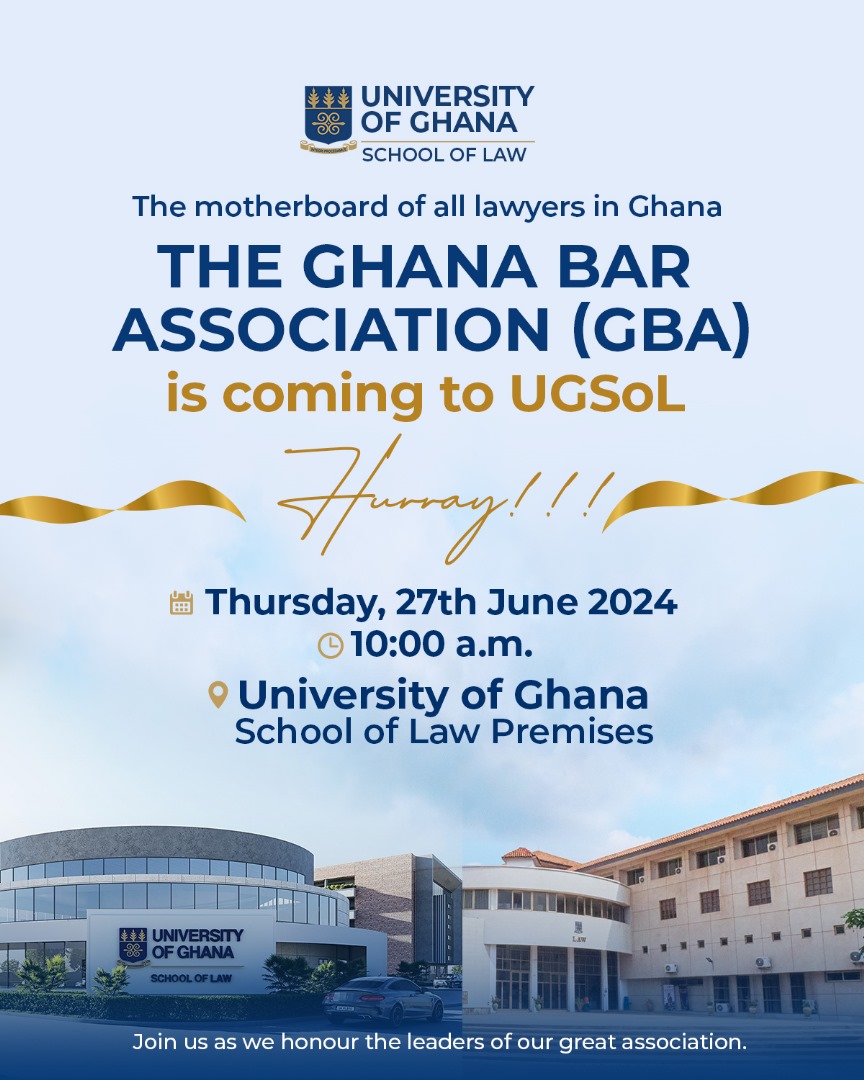 UNIVERSITY OF GHANA
SCHOOL OF LAW

The motherboard of all lawyers in Ghana

THE GHANA BAR ASSOCIATION (GBA)

is coming to UGSoL

Hurray!!!

Thursday, 27th June 2024
10:00 a.m.

University of Ghana
School of Law Premises

UNIVERSITY OF GHANA
SCHOOL OF LAW

LAW

Join us as we honour the leaders of our great association.